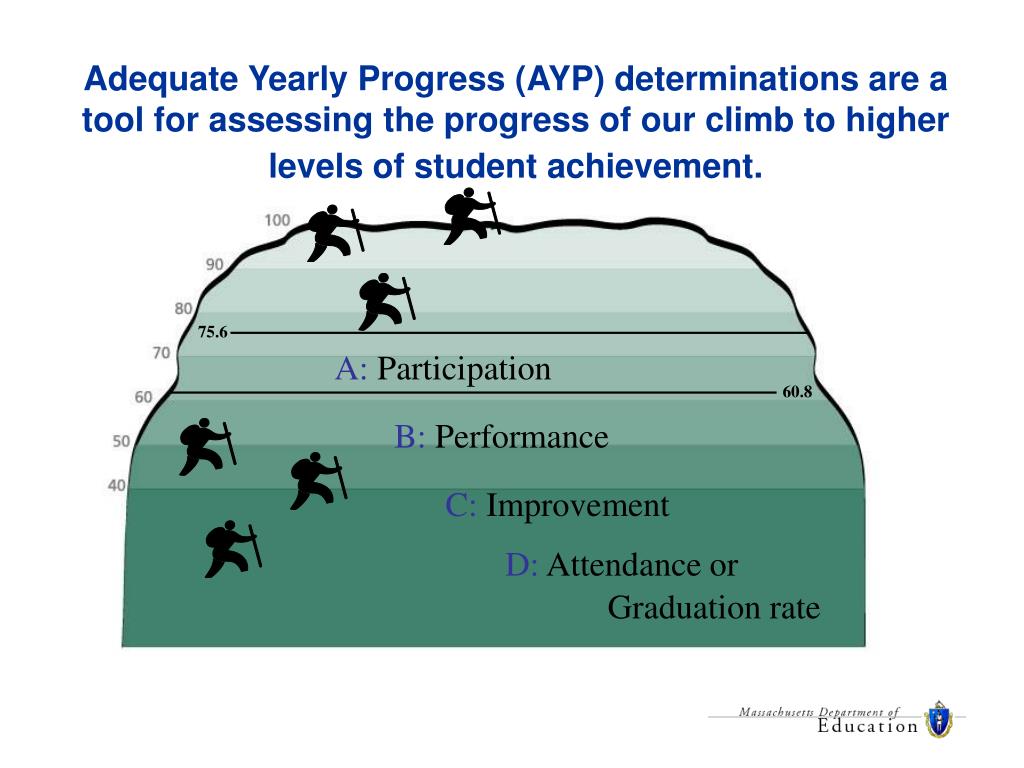 Adequate Yearly Progress (AYP) determinations are a tool for assessing the progress of our climb to higher levels of student achievement.

100
90
80
75.6
70
60
60.8
50
40

A: Participation
B: Performance
C: Improvement
D: Attendance or Graduation rate

Massachusetts Department of Education